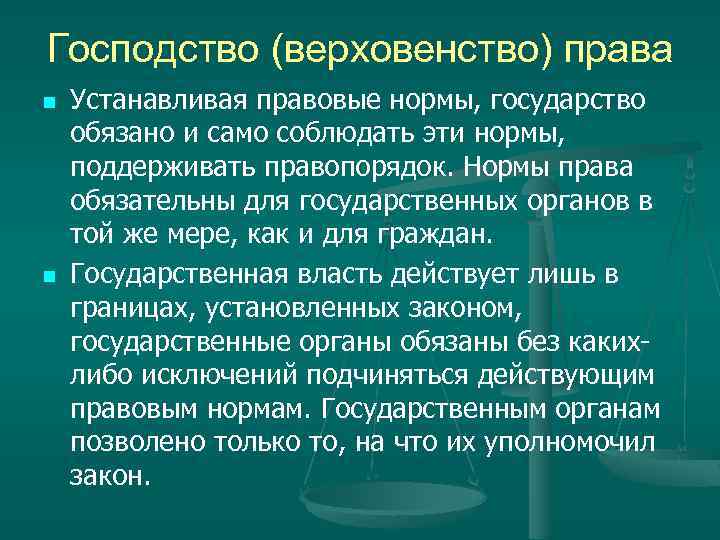 Господство (верховенство) права

Устанавливая правовые нормы, государство обязано и само соблюдать эти нормы, поддерживать правопорядок. Нормы права обязательны для государственных органов в той же мере, как и для граждан.

Государственная власть действует лишь в границах, установленных законом, государственные органы обязаны без каких-либо исключений подчиняться действующим правовым нормам. Государственным органам позволено только то, на что их уполномочил закон.